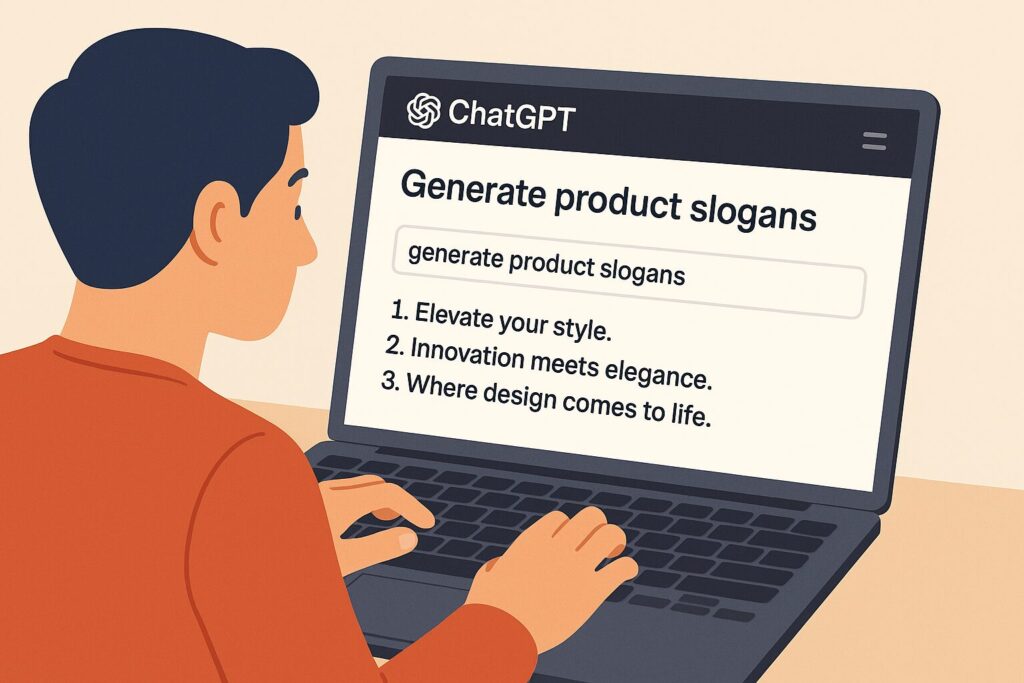 ChatGPT

Generate product slogans

generate product slogans

1. Elevate your style.
2. Innovation meets elegance.
3. Where design comes to life.